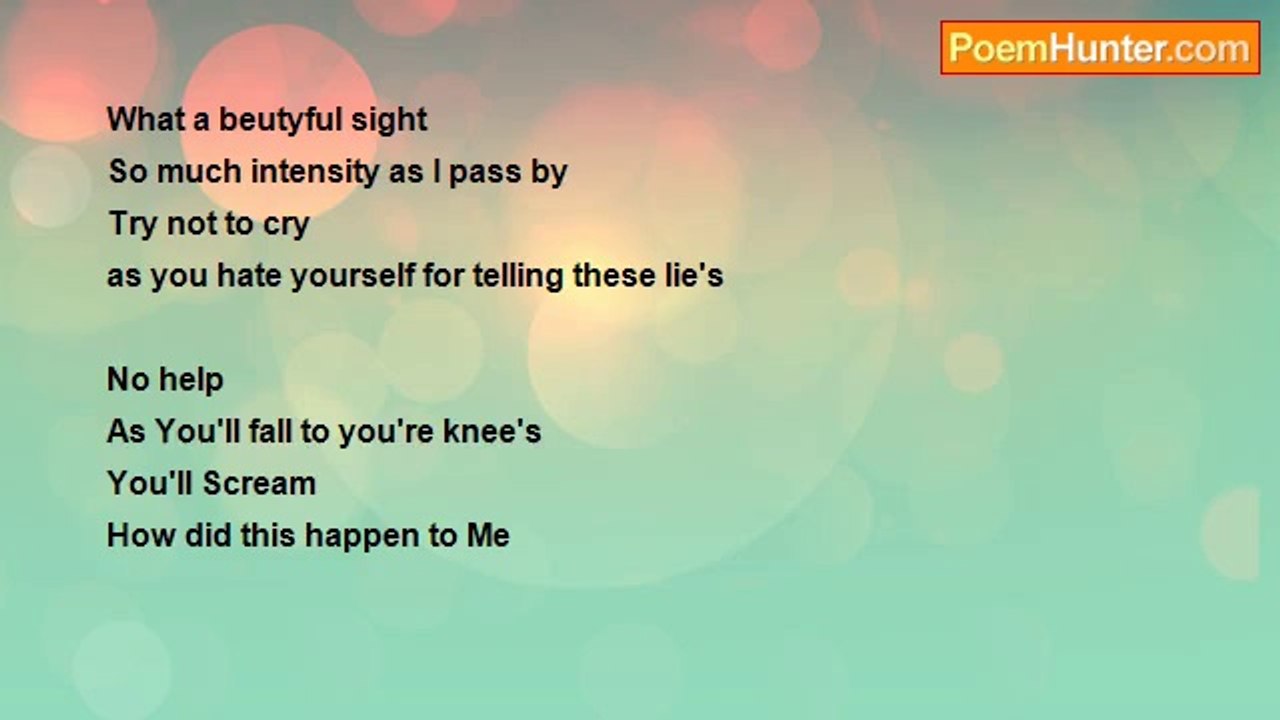 PoemHunter.com

What a beutyful sight
So much intensity as I pass by
Try not to cry
as you hate yourself for telling these lie's

No help
As You'll fall to you're knee's
You'll Scream
How did this happen to Me